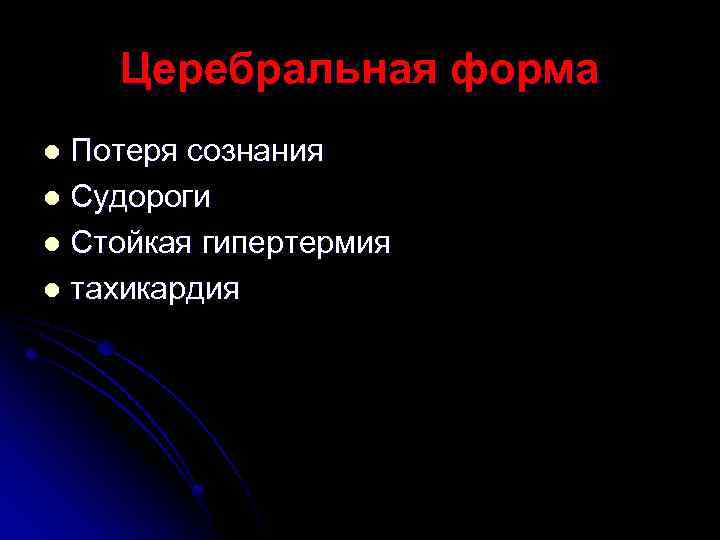 Церебральная форма

- Потеря сознания
- Судороги
- Стойкая гипертермия
- тахикардия